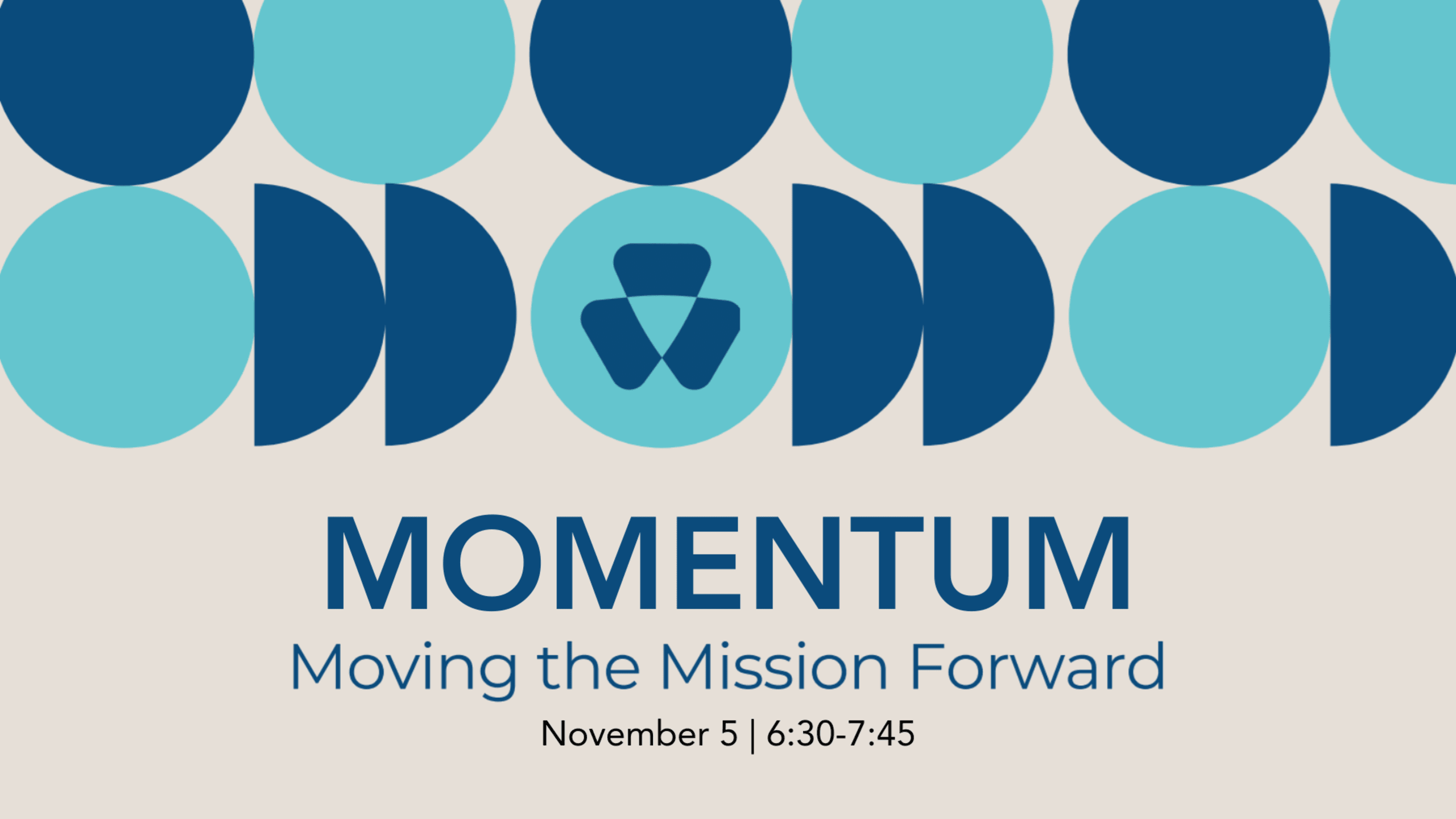 MOMENTUM
Moving the Mission Forward
November 5 | 6:30-7:45